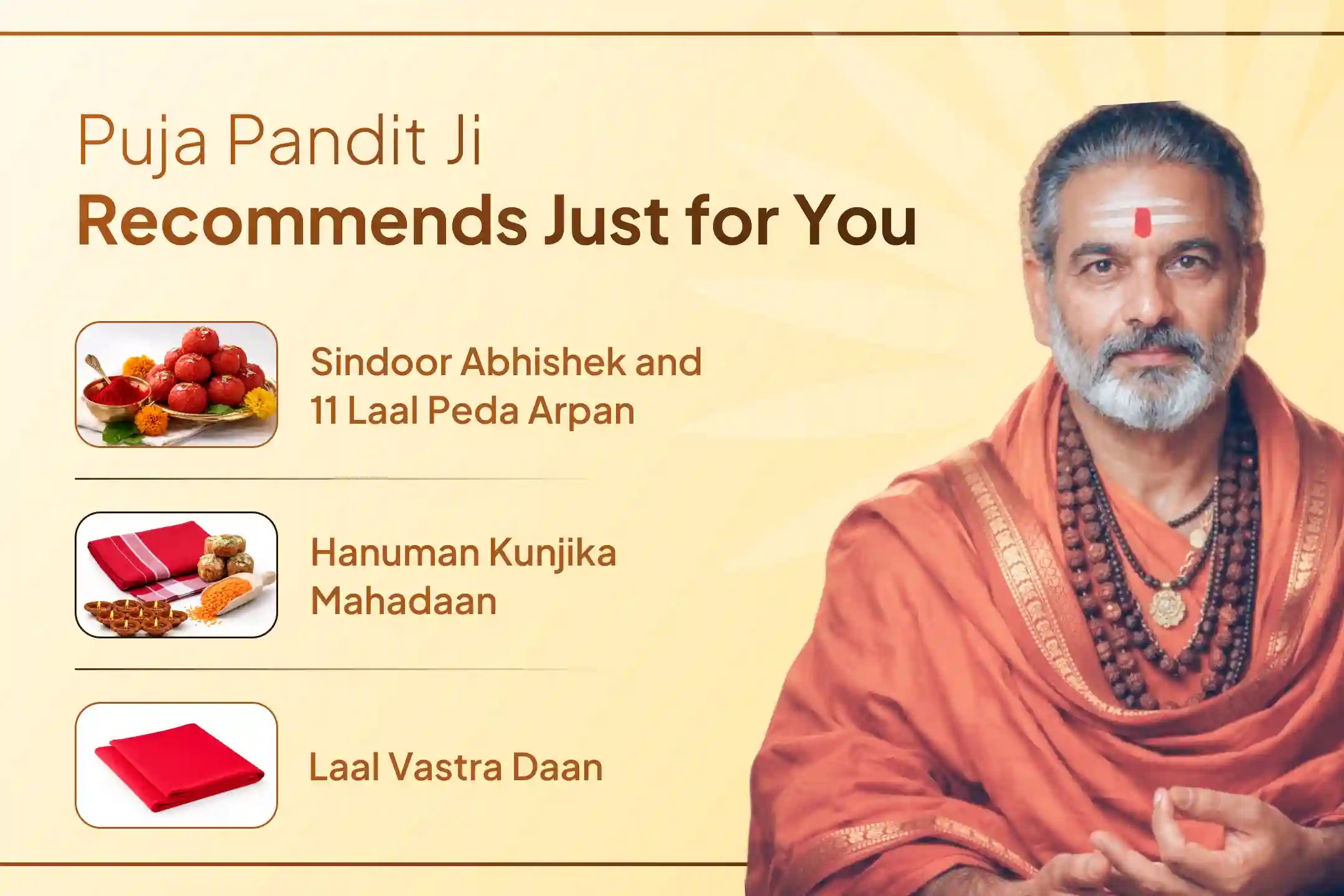 Puja Pandit Ji
Recommends Just for You

Sindoor Abhishek and 11 Laal Peda Arpan

Hanuman Kunjika Mahadaan

Laal Vastra Daan